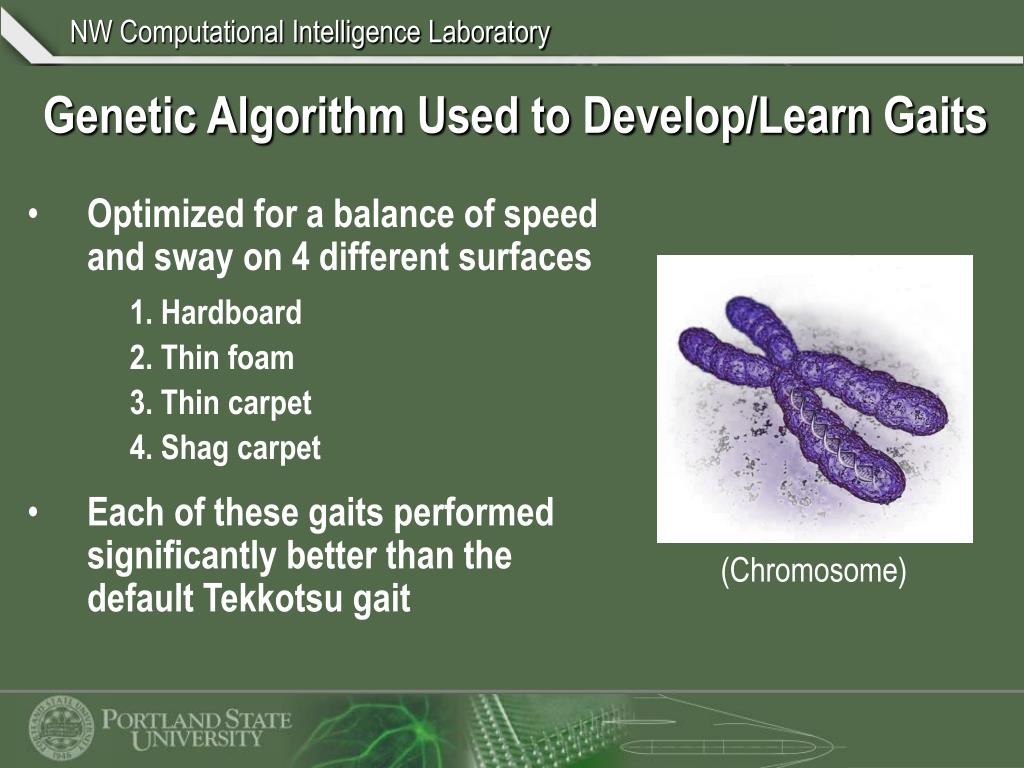 NW Computational Intelligence Laboratory

Genetic Algorithm Used to Develop/Learn Gaits

• Optimized for a balance of speed and sway on 4 different surfaces

1. Hardboard
2. Thin foam
3. Thin carpet
4. Shag carpet

• Each of these gaits performed significantly better than the default Tekkotsu gait

(Chromosome)

PORTLAND STATE UNIVERSITY